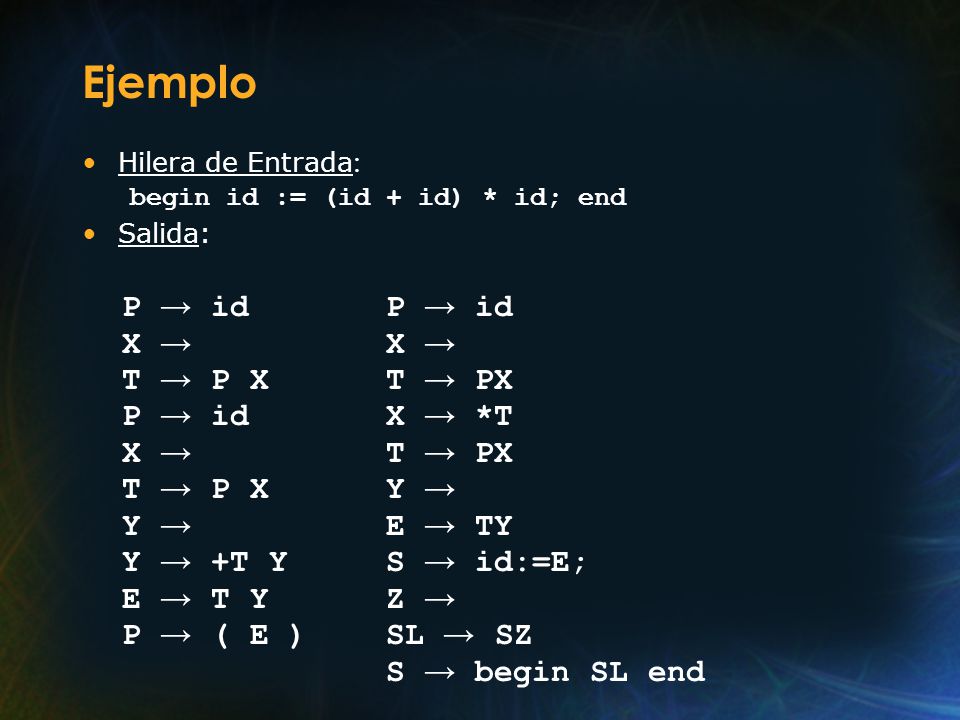 Ejemplo

• Hilera de Entrada:
begin id := (id + id) * id; end
• Salida:

P → id
X →
T → P X
P → id
X →
T → P X
Y →
Y → +T Y
E → T Y
P → ( E )

P → id
X →
T → PX
X → *T
T → PX
Y →
E → TY
S → id:=E;
Z →
SL → SZ
S → begin SL end